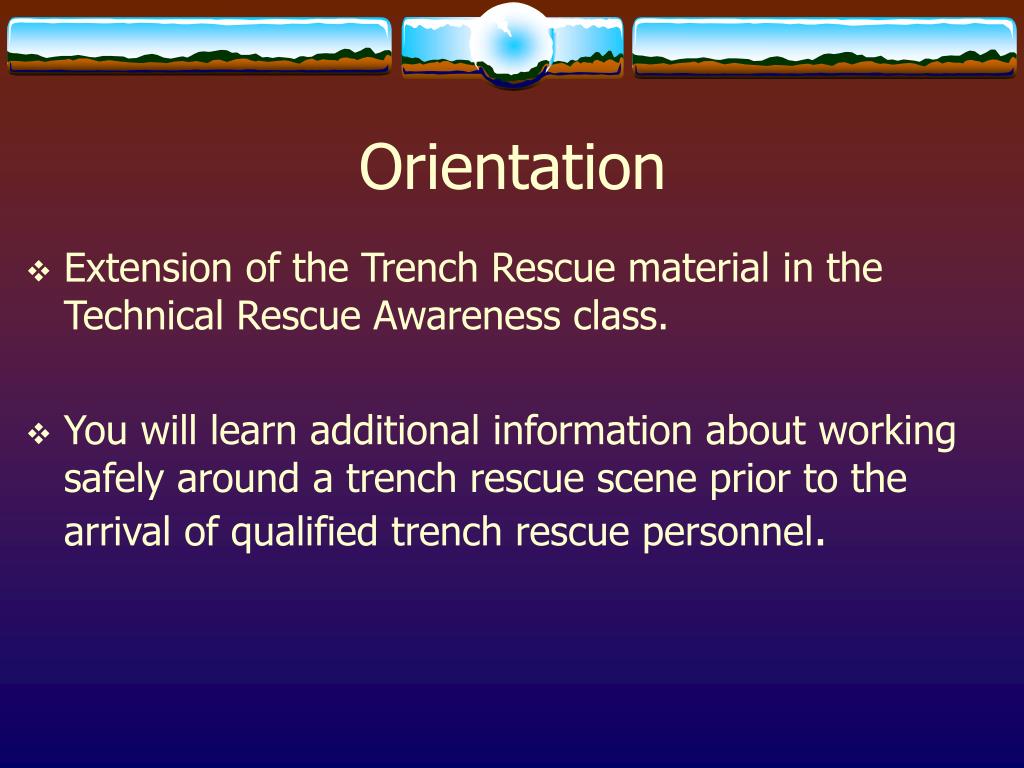 Orientation

❖ Extension of the Trench Rescue material in the Technical Rescue Awareness class.

❖ You will learn additional information about working safely around a trench rescue scene prior to the arrival of qualified trench rescue personnel.